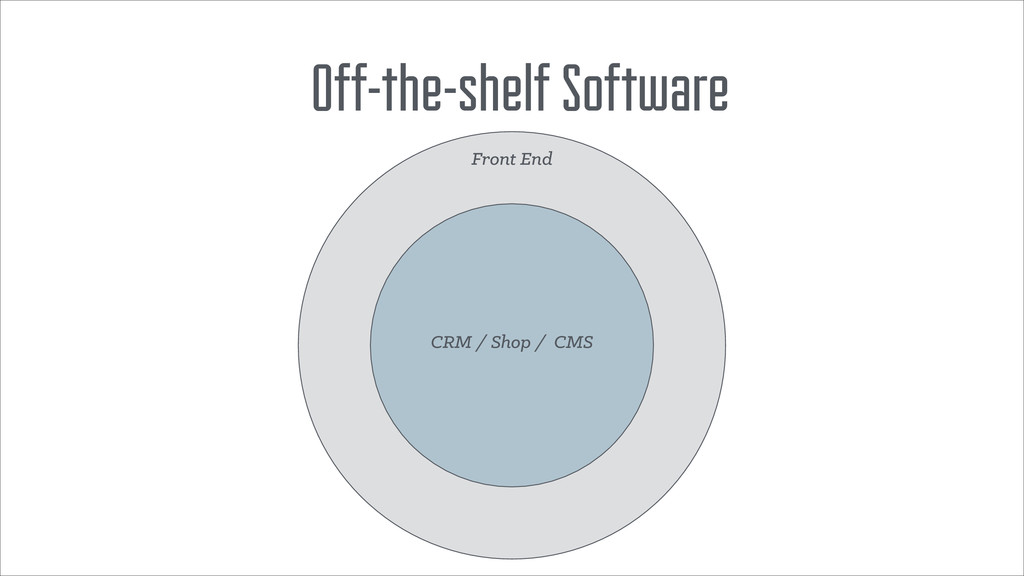 Off-the-shelf Software

Front End

CRM / Shop / CMS